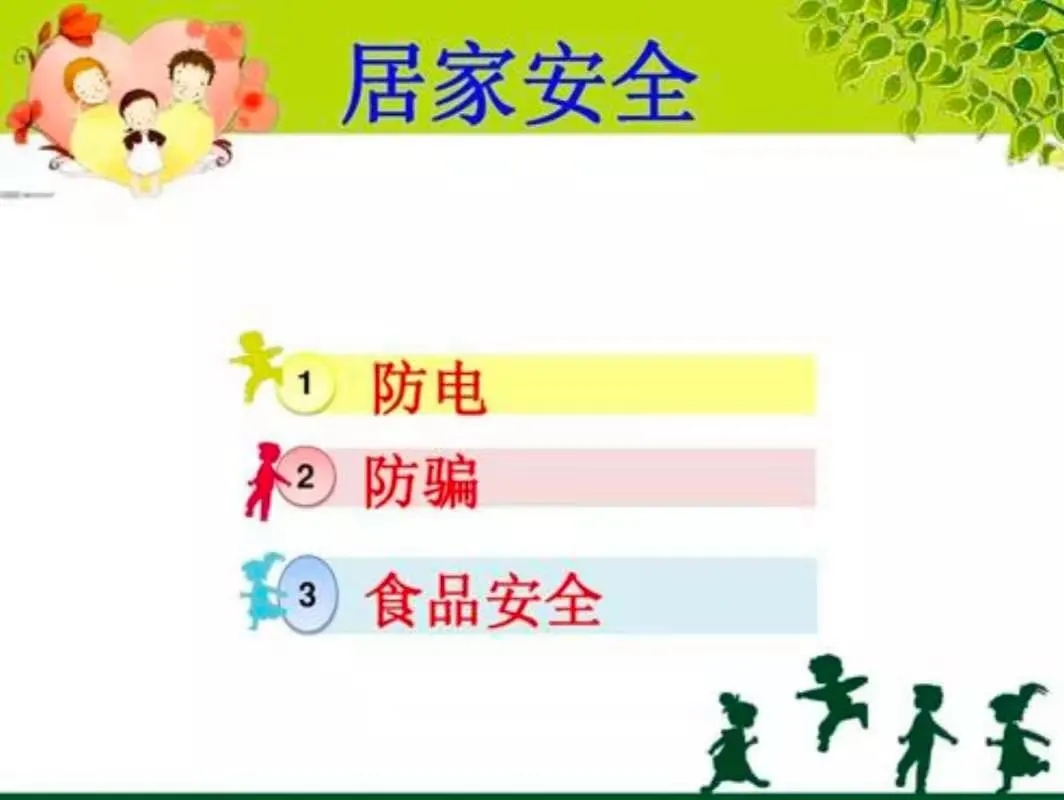 居家安全

1 防电

2 防骗

3 食品安全